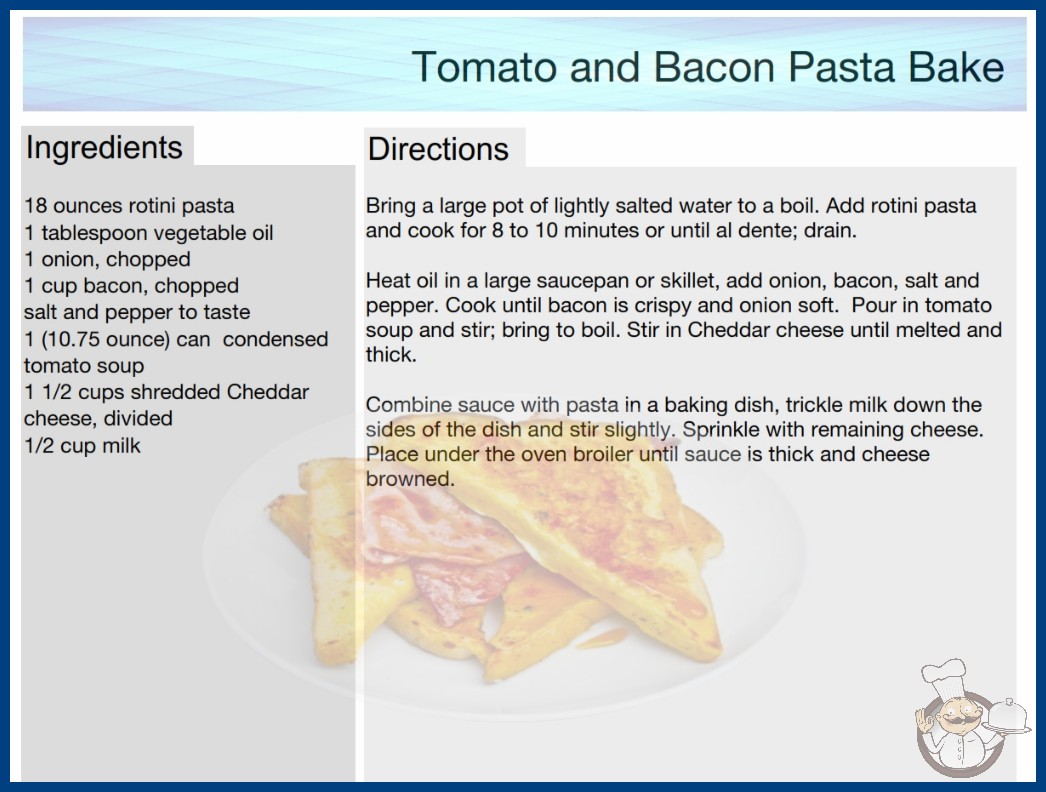 Tomato and Bacon Pasta Bake

Ingredients

18 ounces rotini pasta
1 tablespoon vegetable oil
1 onion, chopped
1 cup bacon, chopped
salt and pepper to taste
1 (10.75 ounce) can condensed tomato soup
1 1/2 cups shredded Cheddar cheese, divided
1/2 cup milk

Directions

Bring a large pot of lightly salted water to a boil. Add rotini pasta and cook for 8 to 10 minutes or until al dente; drain.

Heat oil in a large saucepan or skillet, add onion, bacon, salt and pepper. Cook until bacon is crispy and onion soft. Pour in tomato soup and stir; bring to boil. Stir in Cheddar cheese until melted and thick.

Combine sauce with pasta in a baking dish, trickle milk down the sides of the dish and stir slightly. Sprinkle with remaining cheese. Place under the oven broiler until sauce is thick and cheese browned.